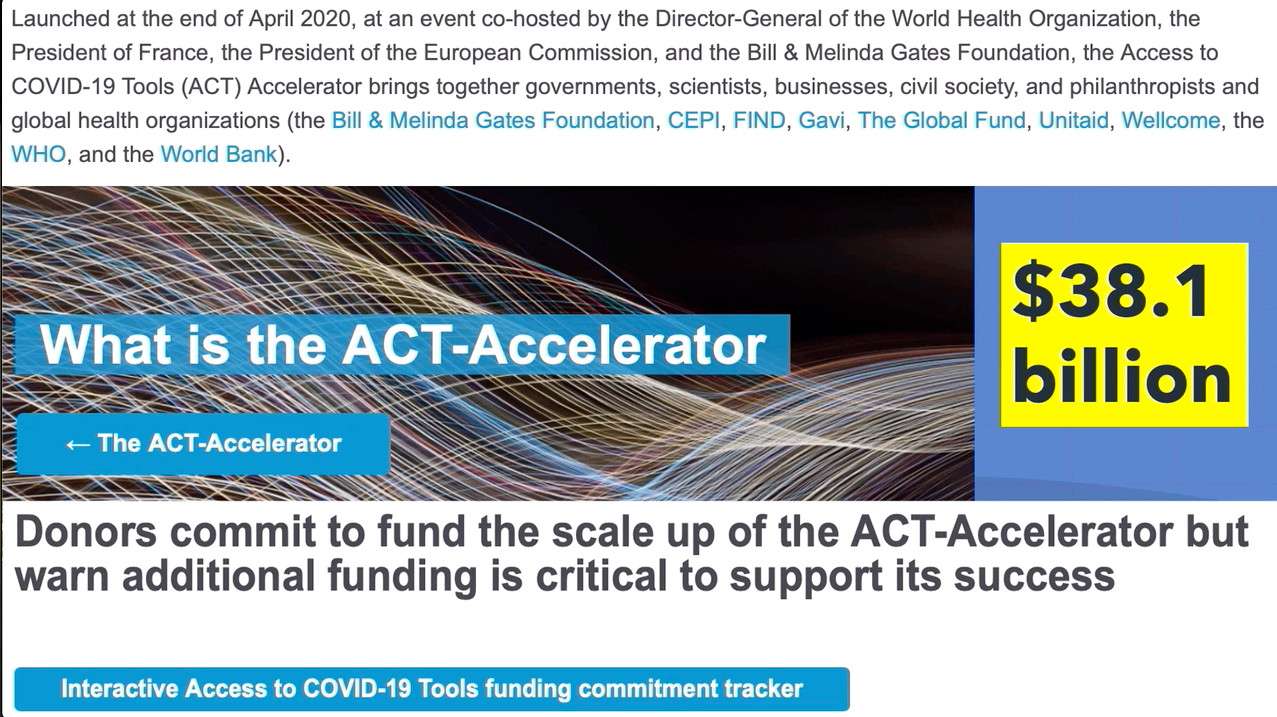 Launched at the end of April 2020, at an event co-hosted by the Director-General of the World Health Organization, the President of France, the President of the European Commission, and the Bill & Melinda Gates Foundation, the Access to COVID-19 Tools (ACT) Accelerator brings together governments, scientists, businesses, civil society, and philanthropists and global health organizations (the Bill & Melinda Gates Foundation, CEPI, FIND, Gavi, The Global Fund, Unitaid, Wellcome, the WHO, and the World Bank).

What is the ACT-Accelerator

← The ACT-Accelerator

$38.1 billion

Donors commit to fund the scale up of the ACT-Accelerator but warn additional funding is critical to support its success

Interactive Access to COVID-19 Tools funding commitment tracker